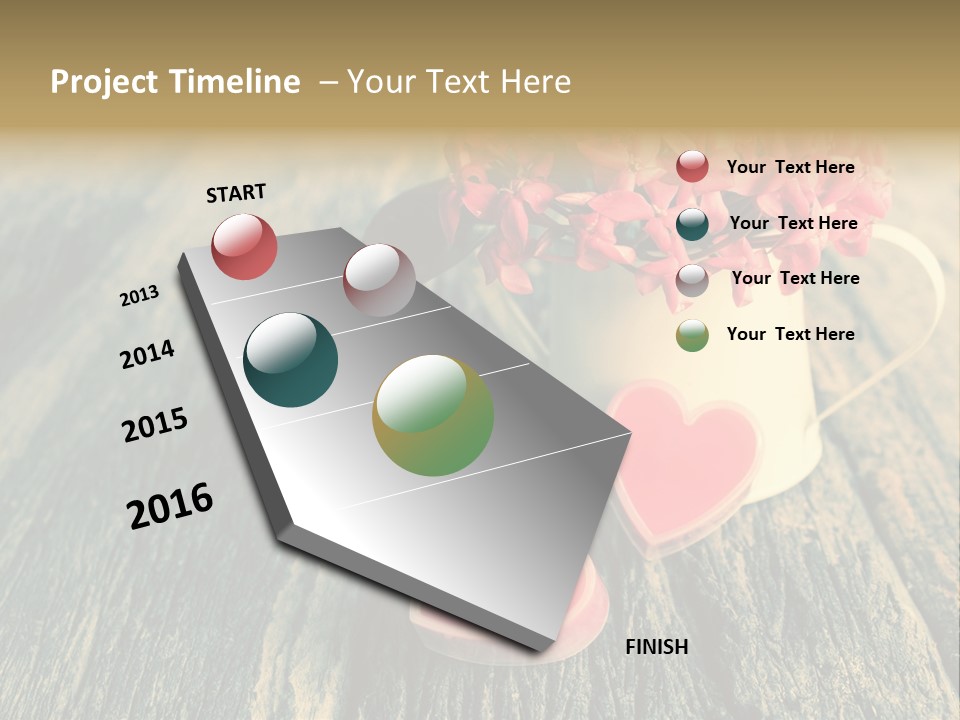 Project Timeline – Your Text Here

START

2013

2014

2015

2016

FINISH

Your Text Here

Your Text Here

Your Text Here

Your Text Here